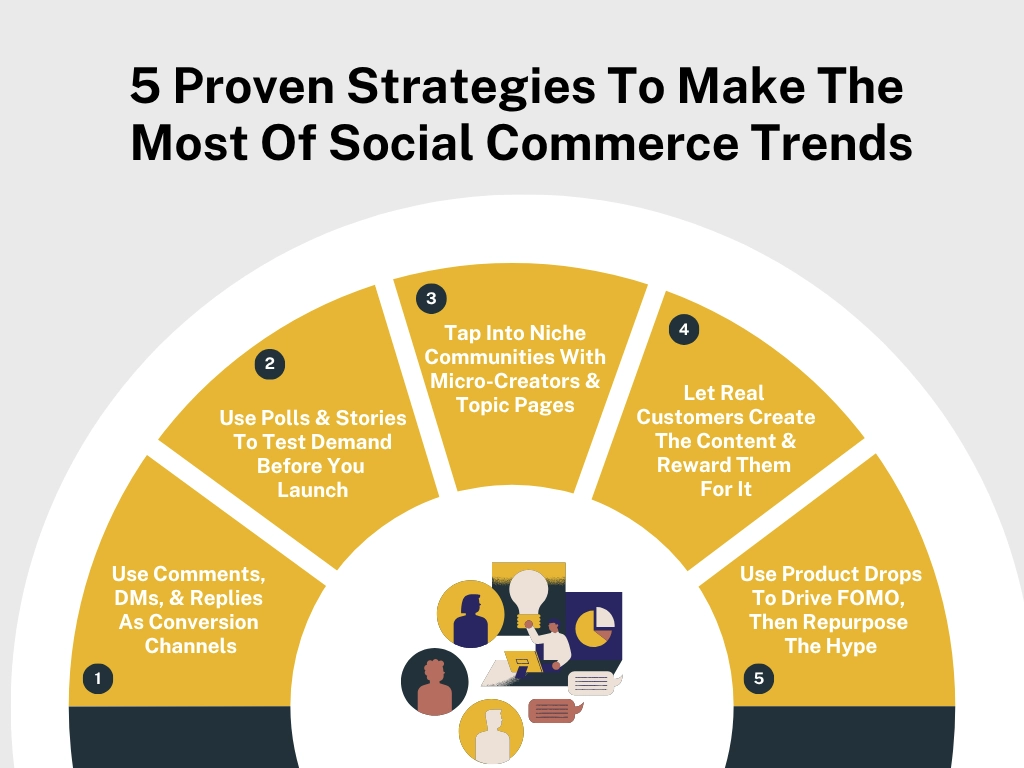 5 Proven Strategies To Make The Most Of Social Commerce Trends

1
Use Comments, DMs, & Replies As Conversion Channels

2
Use Polls & Stories To Test Demand Before You Launch

3
Tap Into Niche Communities With Micro-Creators & Topic Pages

4
Let Real Customers Create The Content & Reward Them For It

5
Use Product Drops To Drive FOMO, Then Repurpose The Hype